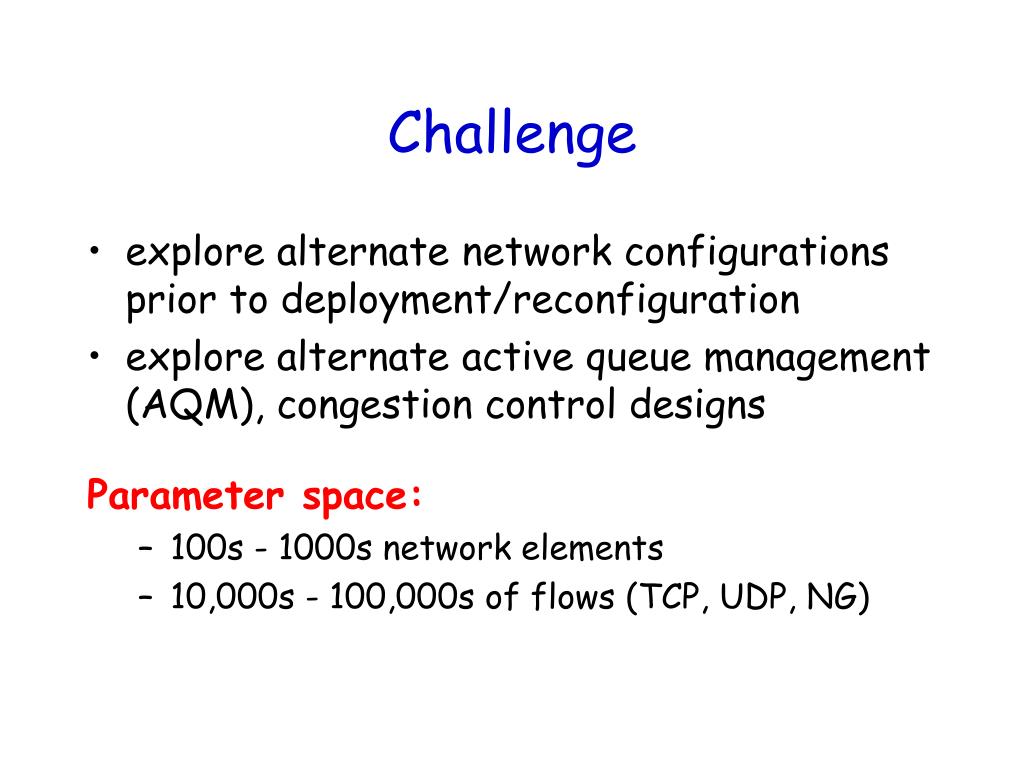 Challenge

• explore alternate network configurations prior to deployment/reconfiguration
• explore alternate active queue management (AQM), congestion control designs

Parameter space:
– 100s - 1000s network elements
– 10,000s - 100,000s of flows (TCP, UDP, NG)